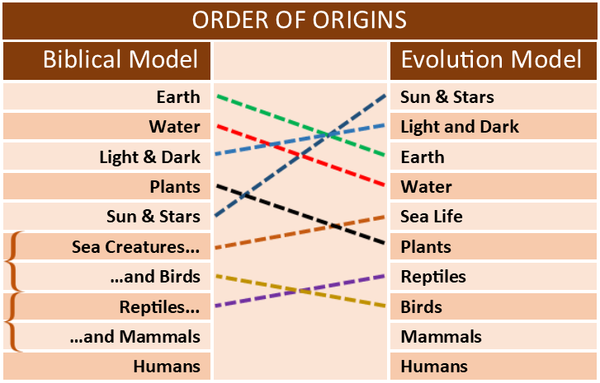 ORDER OF ORIGINS

| Biblical Model | Evolution Model |
|---|---|
| Earth | Sun & Stars |
| Water | Light and Dark |
| Light & Dark | Earth |
| Plants | Water |
| Sun & Stars | Sea Life |
| Sea Creatures... | Plants |
| ...and Birds | Reptiles |
| Reptiles... | Birds |
| ...and Mammals | Mammals |
| Humans | Humans |